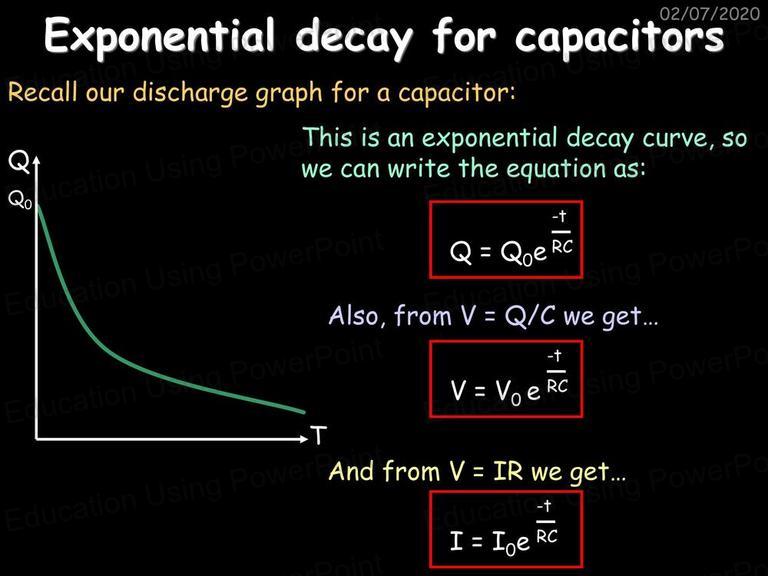 02/07/2020

Exponential decay for capacitors

Recall our discharge graph for a capacitor:

Q

$Q_0$

T

This is an exponential decay curve, so we can write the equation as:

$Q = Q_0 e^{\frac{-t}{RC}}$

Also, from V = Q/C we get…

$V = V_0 e^{\frac{-t}{RC}}$

And from V = IR we get…

$I = I_0 e^{\frac{-t}{RC}}$

Education Using PowerPoint